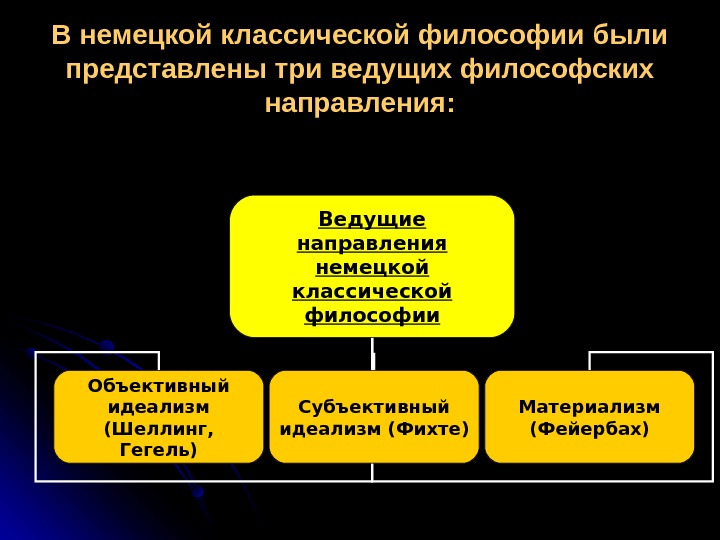 В немецкой классической философии были представлены три ведущих философских направления:

Ведущие направления немецкой классической философии

Объективный идеализм (Шеллинг, Гегель)

Субъективный идеализм (Фихте)

Материализм (Фейербах)